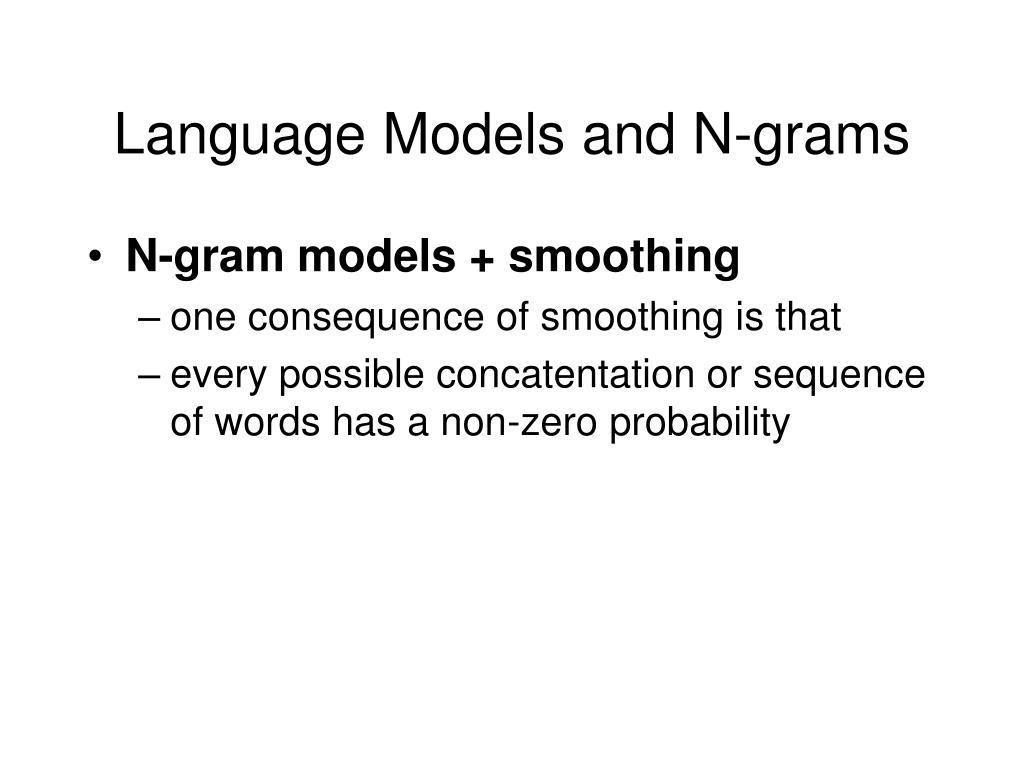 Language Models and N-grams

• N-gram models + smoothing
– one consequence of smoothing is that
– every possible concatentation or sequence of words has a non-zero probability